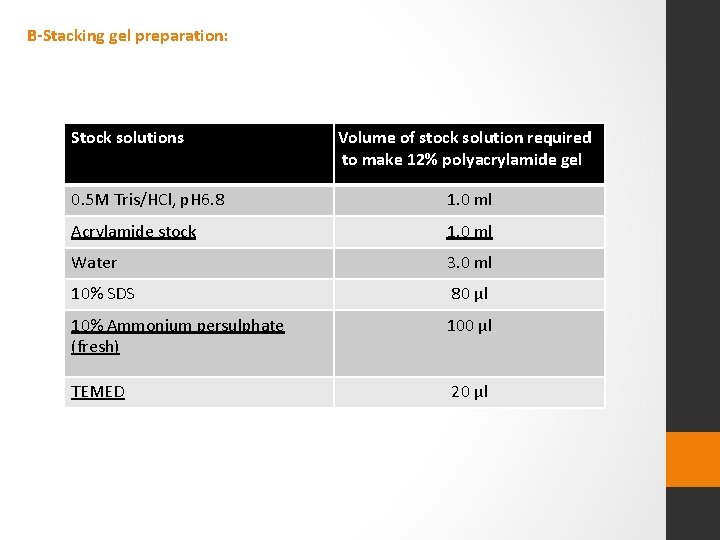 B-Stacking gel preparation:

| Stock solutions | Volume of stock solution required to make 12% polyacrylamide gel |
|---|---|
| 0.5M Tris/HCl, pH6.8 | 1.0 ml |
| Acrylamide stock | 1.0 ml |
| Water | 3.0 ml |
| 10% SDS | 80 µl |
| 10% Ammonium persulphate (fresh) | 100 µl |
| TEMED | 20 µl |